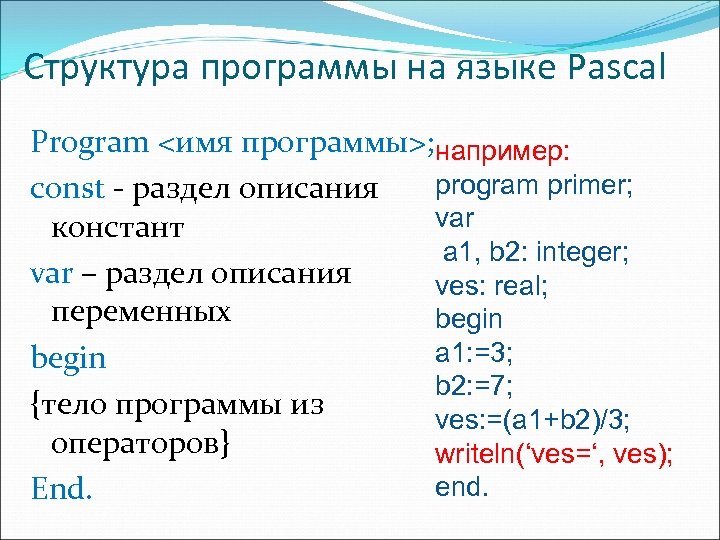 Структура программы на языке Pascal

Program <имя программы>;

const - раздел описания констант

var – раздел описания переменных

begin

{тело программы из операторов}

End.

например:
program primer;
var
a1, b2: integer;
ves: real;
begin
a1:=3;
b2:=7;
ves:=(a1+b2)/3;
writeln(‘ves=‘, ves);
end.